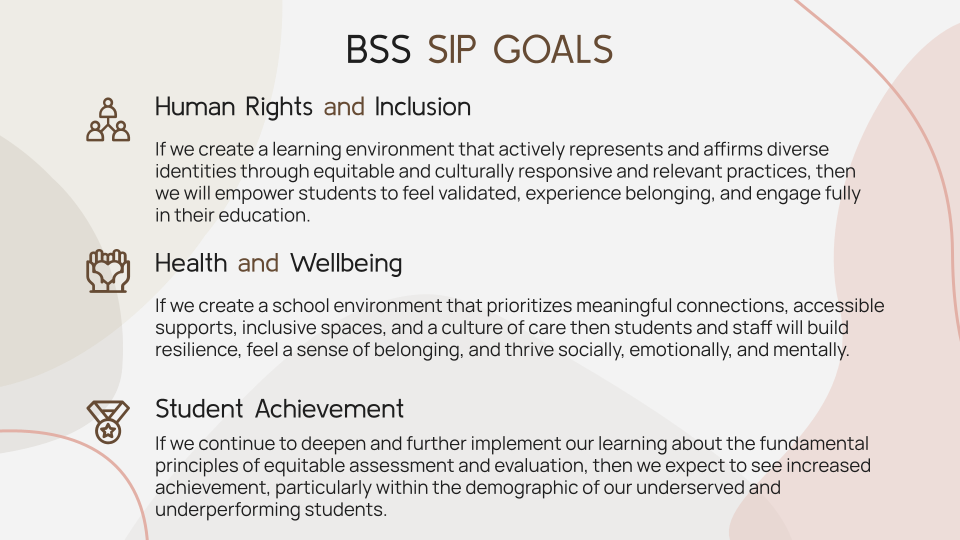 BSS SIP GOALS

Human Rights and Inclusion

If we create a learning environment that actively represents and affirms diverse identities through equitable and culturally responsive and relevant practices, then we will empower students to feel validated, experience belonging, and engage fully in their education.

Health and Wellbeing

If we create a school environment that prioritizes meaningful connections, accessible supports, inclusive spaces, and a culture of care then students and staff will build resilience, feel a sense of belonging, and thrive socially, emotionally, and mentally.

Student Achievement

If we continue to deepen and further implement our learning about the fundamental principles of equitable assessment and evaluation, then we expect to see increased achievement, particularly within the demographic of our underserved and underperforming students.